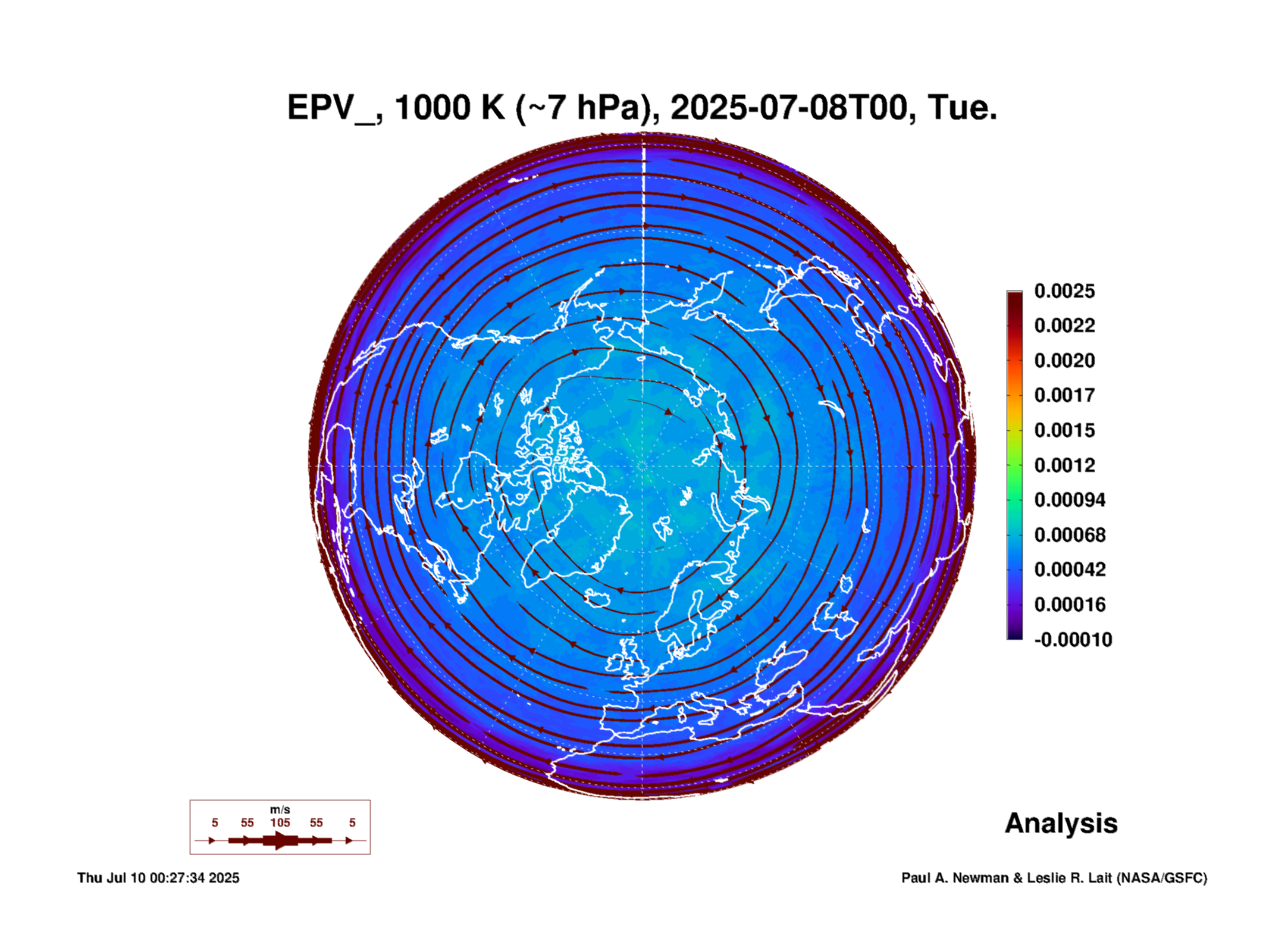 EPV_, 1000 K (~7 hPa), 2025-07-08T00, Tue.

0.0025
0.0022
0.0020
0.0017
0.0015
0.0012
0.00094
0.00068
0.00042
0.00016
-0.00010

m/s
5 55 105 55 5

Analysis

Thu Jul 10 00:27:34 2025

Paul A. Newman & Leslie R. Lait (NASA/GSFC)